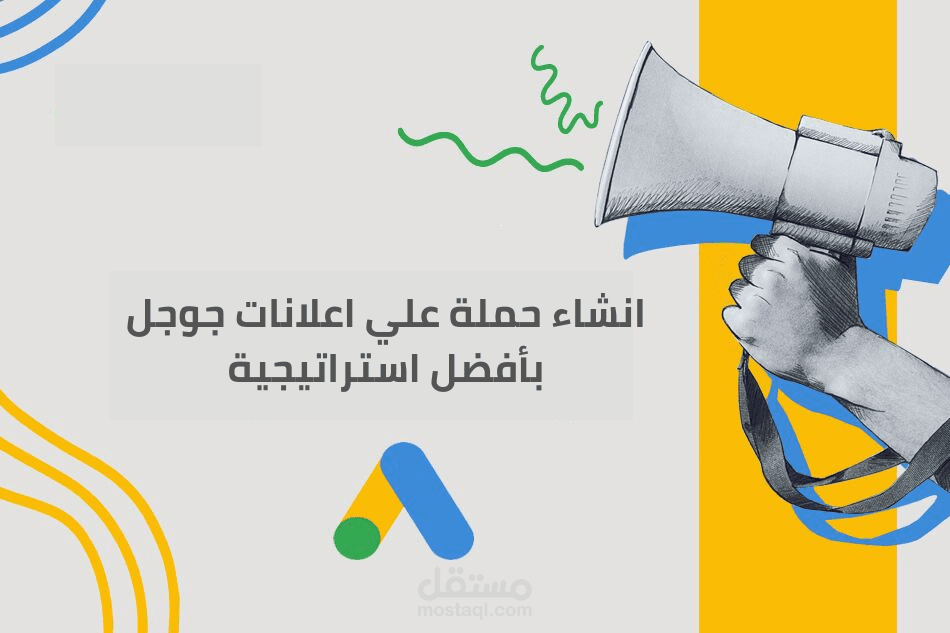 انشاء حملة علي اعلانات جوجل بأفضل استراتيجية

مستقل
mostaql.com